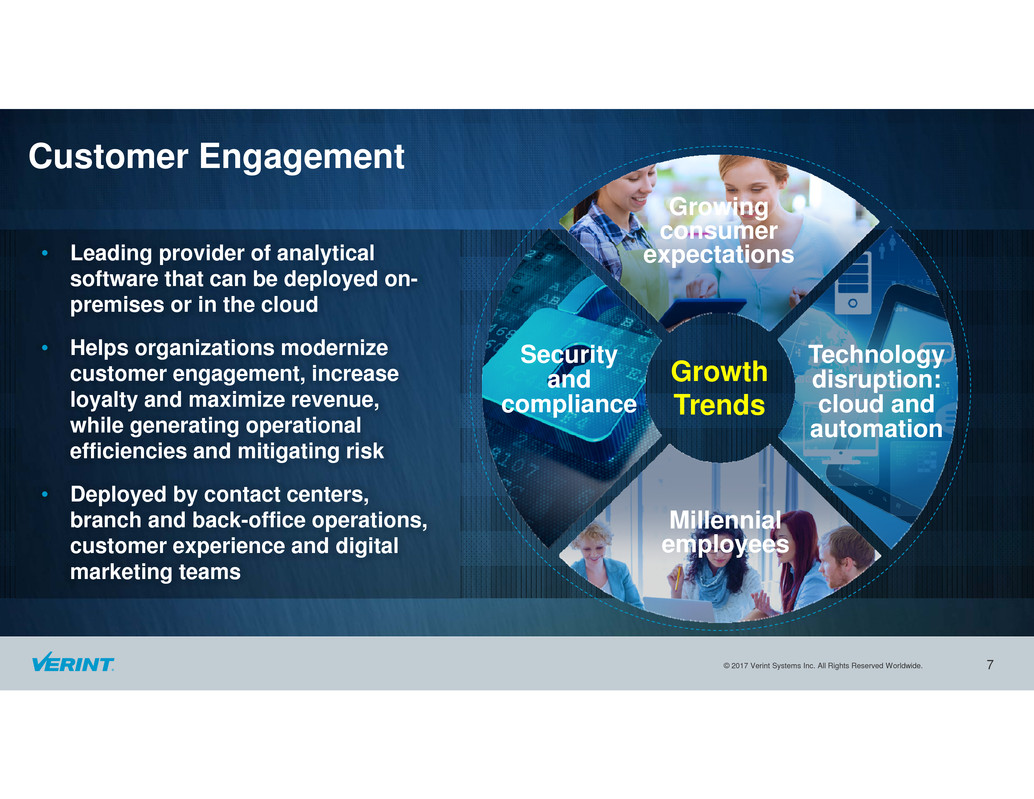 Customer Engagement

• Leading provider of analytical software that can be deployed on-premises or in the cloud

• Helps organizations modernize customer engagement, increase loyalty and maximize revenue, while generating operational efficiencies and mitigating risk

• Deployed by contact centers, branch and back-office operations, customer experience and digital marketing teams

Growing consumer expectations

Security and compliance

Growth Trends

Technology disruption: cloud and automation

Millennial employees

VERINT.

© 2017 Verint Systems Inc. All Rights Reserved Worldwide.

7